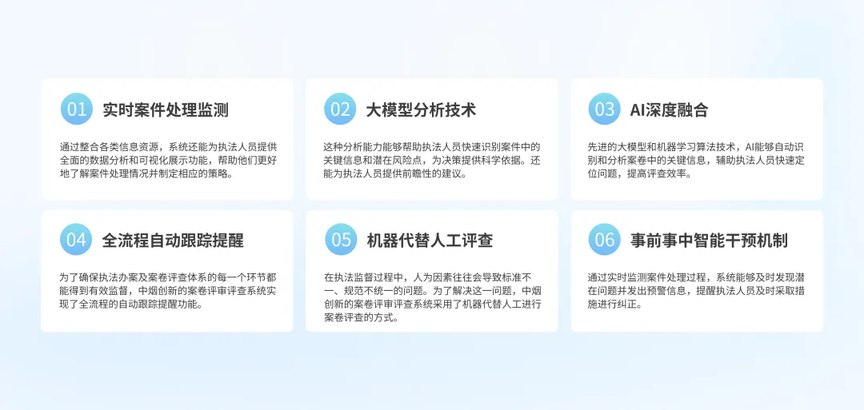 01 实时案件处理监测

通过整合各类信息资源，系统还能为执法人员提供全面的数据分析和可视化展示功能，帮助他们更好地了解案件处理情况并制定相应的策略。

02 大模型分析技术

这种分析能力能够帮助执法人员快速识别案件中的关键信息和潜在风险点，为决策提供科学依据。还能为执法人员提供前瞻性的建议。

03 AI深度融合

先进的大模型和机器学习算法技术，AI能够自动识别和分析案卷中的关键信息，辅助执法人员快速定位问题，提高评查效率。

04 全流程自动跟踪提醒

为了确保执法办案及案卷评查体系的每一个环节都能得到有效监督，中烟创新的案卷评审评查系统实现了全流程的自动跟踪提醒功能。

05 机器代替人工评查

在执法监督过程中，人为因素往往会导致标准不一、规范不统一的问题。为了解决这一问题，中烟创新的案卷评审评查系统采用了机器代替人工进行案卷评查的方式。

06 事前事中智能干预机制

通过实时监测案件处理过程，系统能够及时发现潜在问题并发出预警信息，提醒执法人员及时采取措施进行纠正。